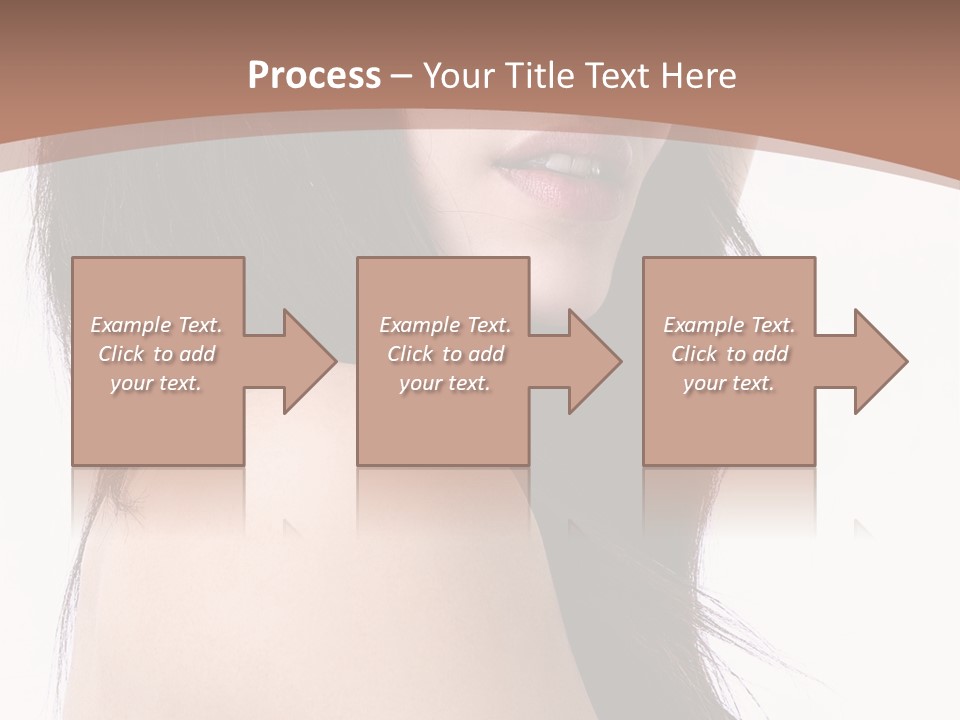 Process – Your Title Text Here

Example Text. Click to add your text.

Example Text. Click to add your text.

Example Text. Click to add your text.